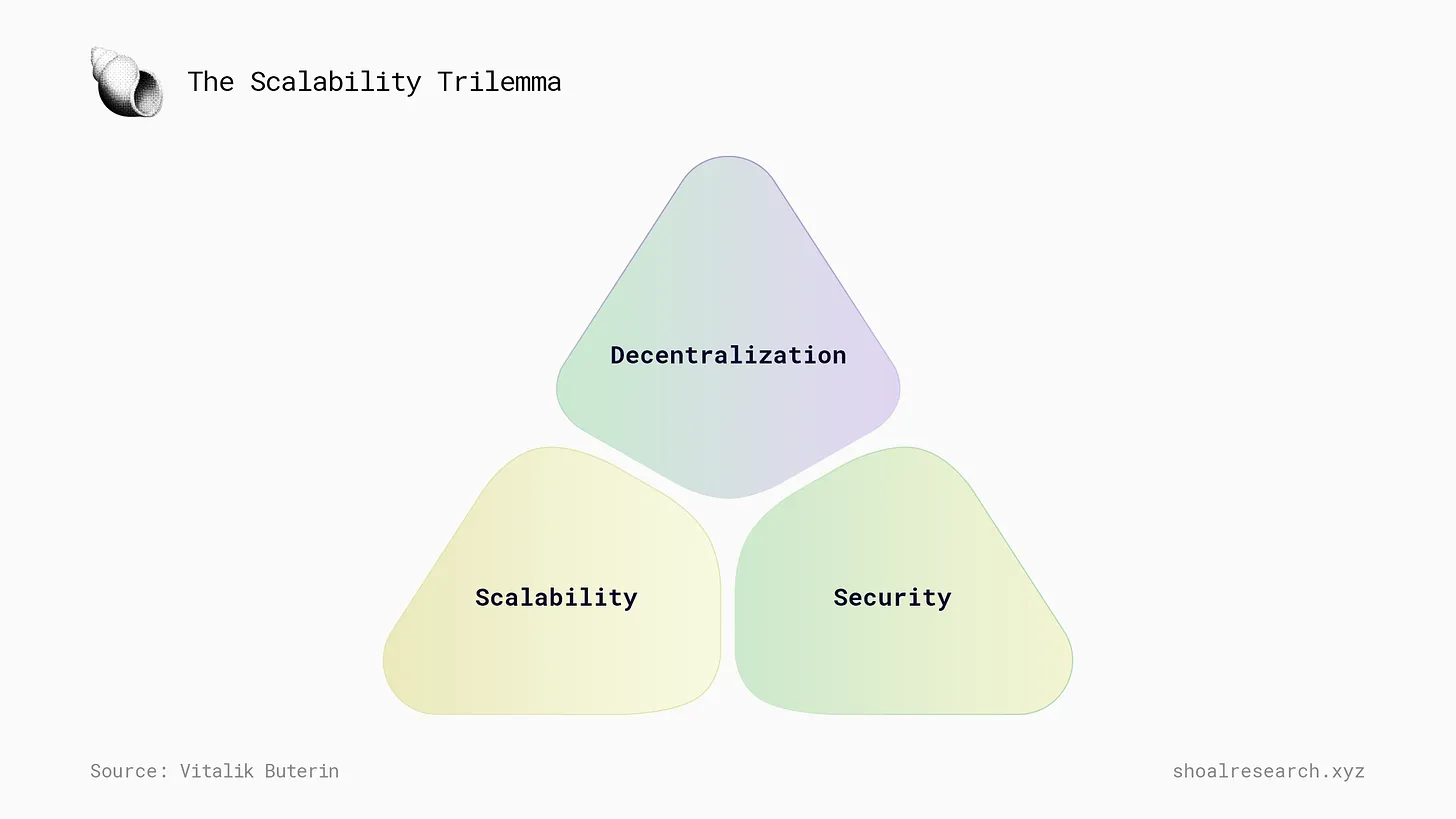 The Scalability Trilemma

Decentralization

Scalability

Security

Source: Vitalik Buterin

shoalresearch.xyz